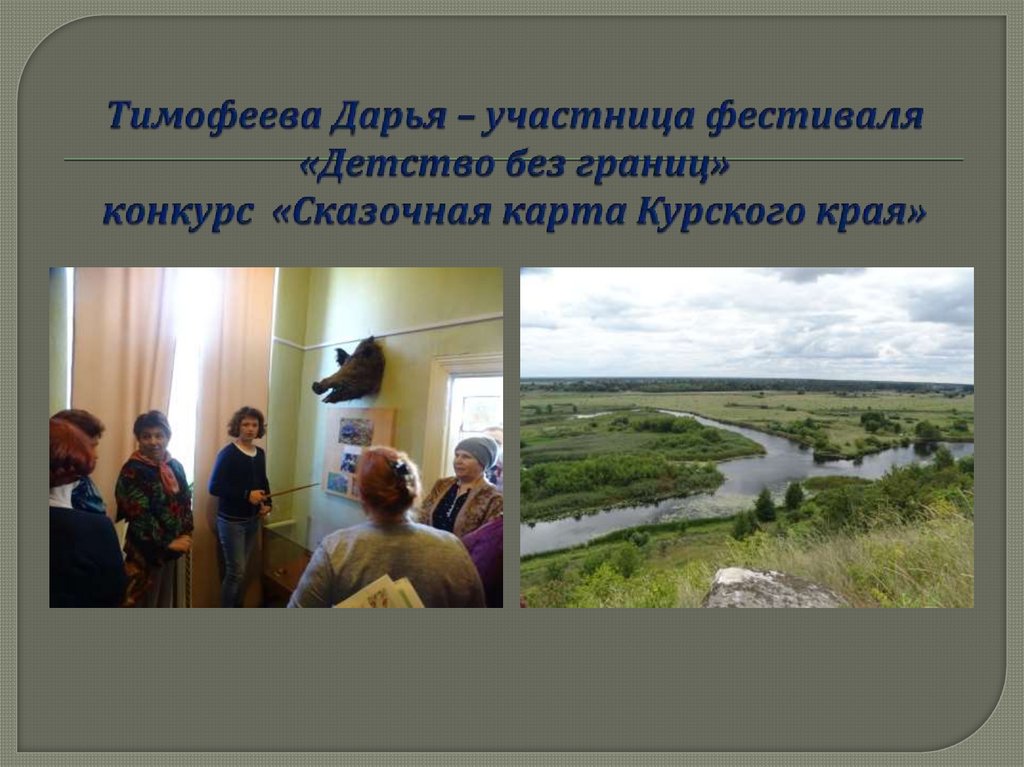 Тимофеева Дарья – участница фестиваля «Детство без границ» конкурс «Сказочная карта Курского края»